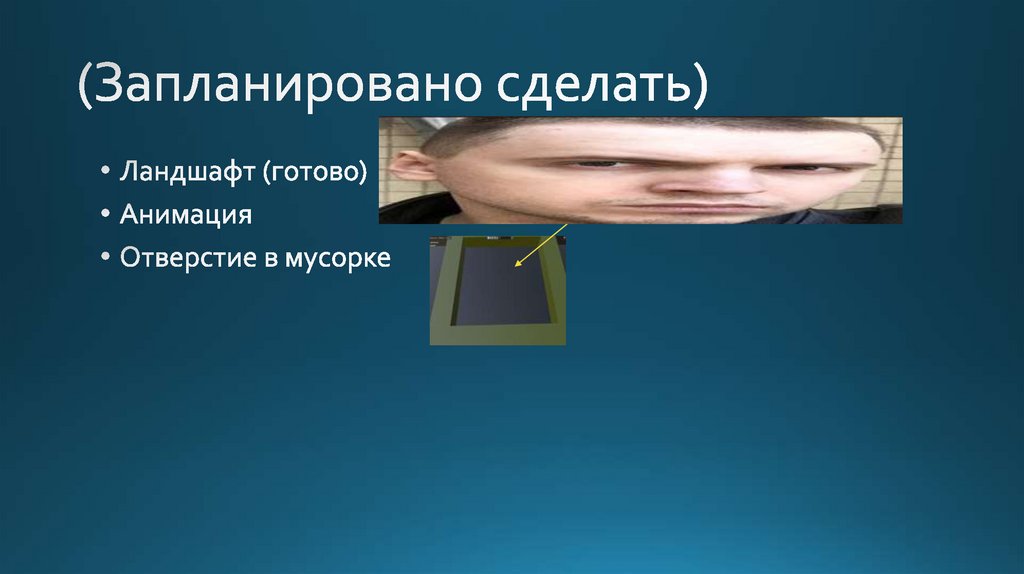 (Запланировано сделать)

• Ландшафт (готово)
• Анимация
• Отверстие в мусорке